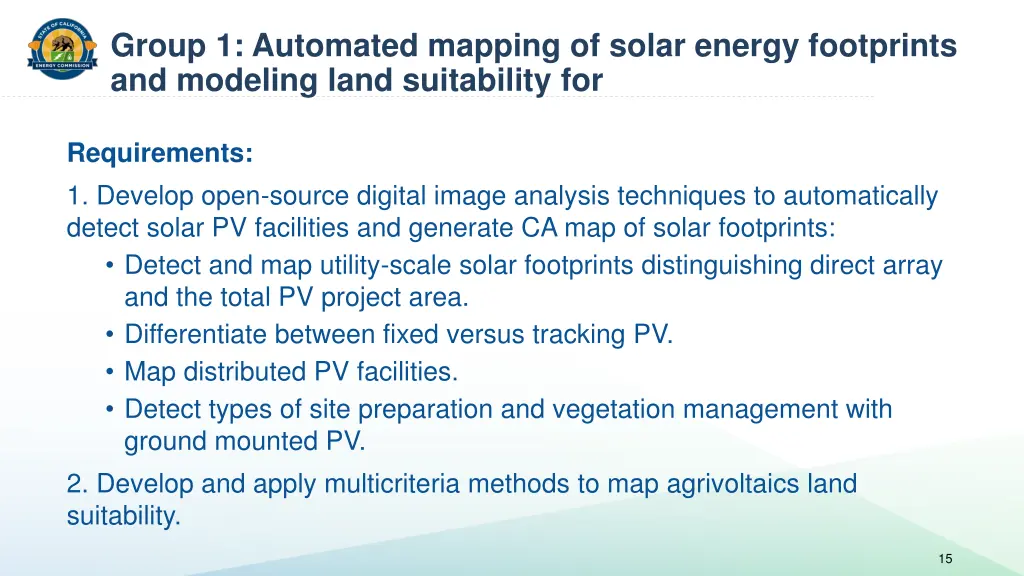 STATE OF CALIFORNIA
ENERGY COMMISSION

Group 1: Automated mapping of solar energy footprints and modeling land suitability for

Requirements:

1. Develop open-source digital image analysis techniques to automatically detect solar PV facilities and generate CA map of solar footprints:
• Detect and map utility-scale solar footprints distinguishing direct array and the total PV project area.
• Differentiate between fixed versus tracking PV.
• Map distributed PV facilities.
• Detect types of site preparation and vegetation management with ground mounted PV.

2. Develop and apply multicriteria methods to map agrivoltaics land suitability.

15